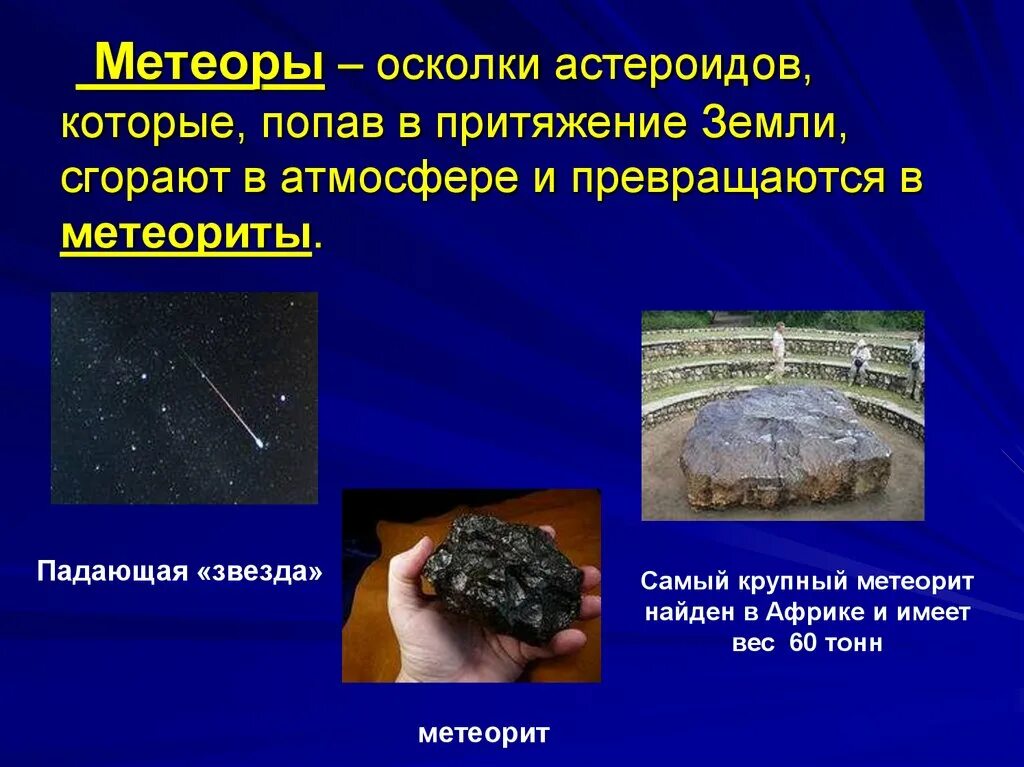 Метеоры – осколки астероидов, которые, попав в притяжение Земли, сгорают в атмосфере и превращаются в метеориты.

Падающая «звезда»

метеорит

Самый крупный метеорит найден в Африке и имеет вес 60 тонн